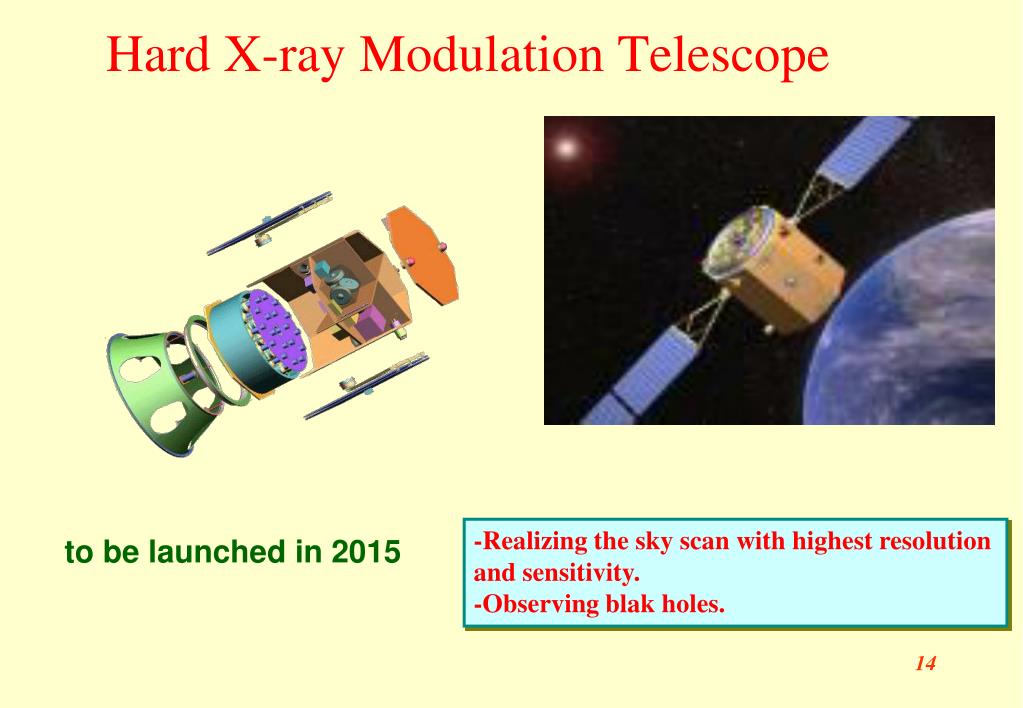 Hard X-ray Modulation Telescope

to be launched in 2015

-Realizing the sky scan with highest resolution and sensitivity.
-Observing blak holes.

14